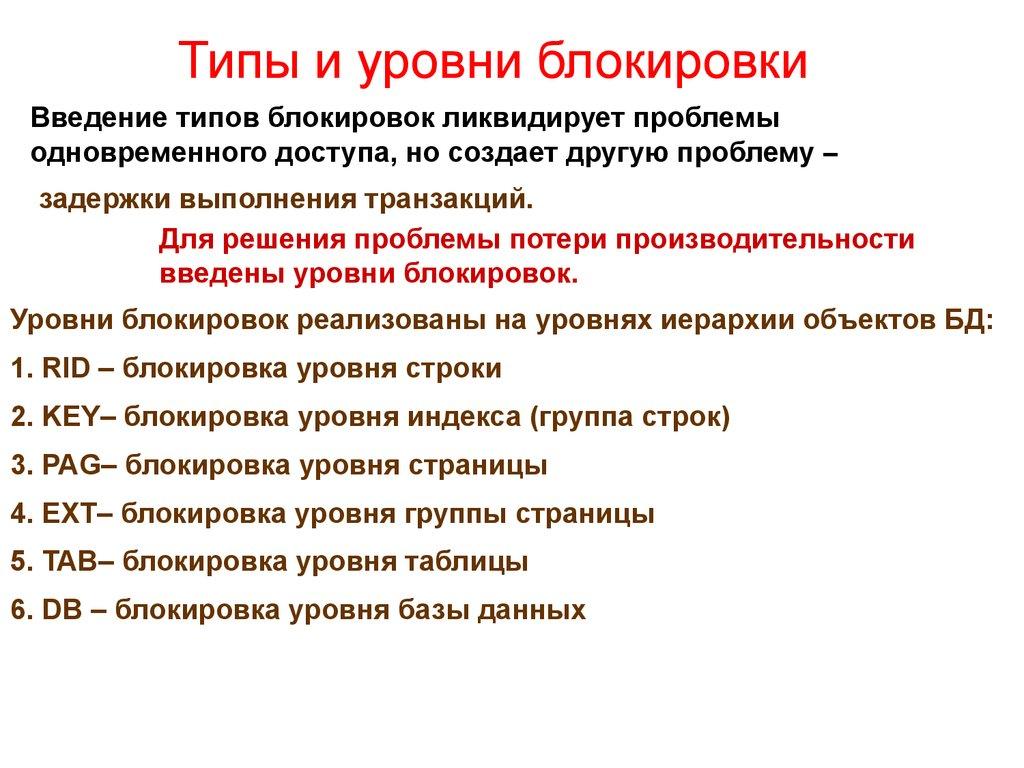 Типы и уровни блокировки

Введение типов блокировок ликвидирует проблемы одновременного доступа, но создает другую проблему –

задержки выполнения транзакций.

Для решения проблемы потери производительности введены уровни блокировок.

Уровни блокировок реализованы на уровнях иерархии объектов БД:

1. RID – блокировка уровня строки

2. KEY– блокировка уровня индекса (группа строк)

3. PAG– блокировка уровня страницы

4. EXT– блокировка уровня группы страницы

5. TAB– блокировка уровня таблицы

6. DB – блокировка уровня базы данных